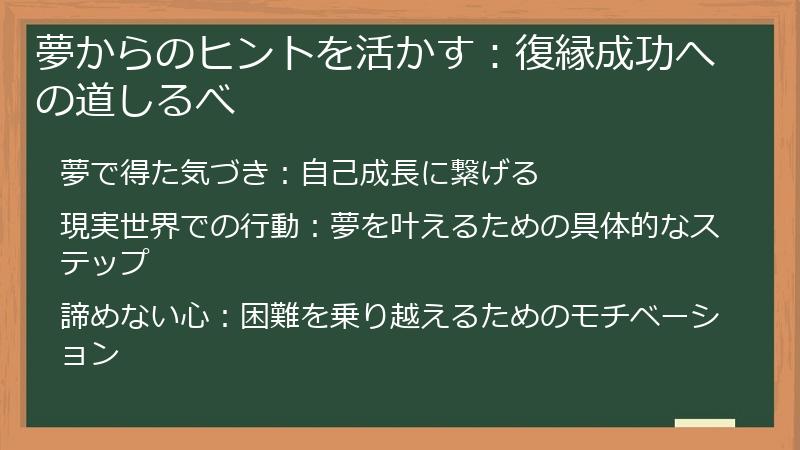 夢からのヒントを活かす：復縁成功への道しるべ

夢で得た気づき：自己成長に繋げる

現実世界での行動：夢を叶えるための具体的なステップ

諦めない心：困難を乗り越えるためのモチベーション